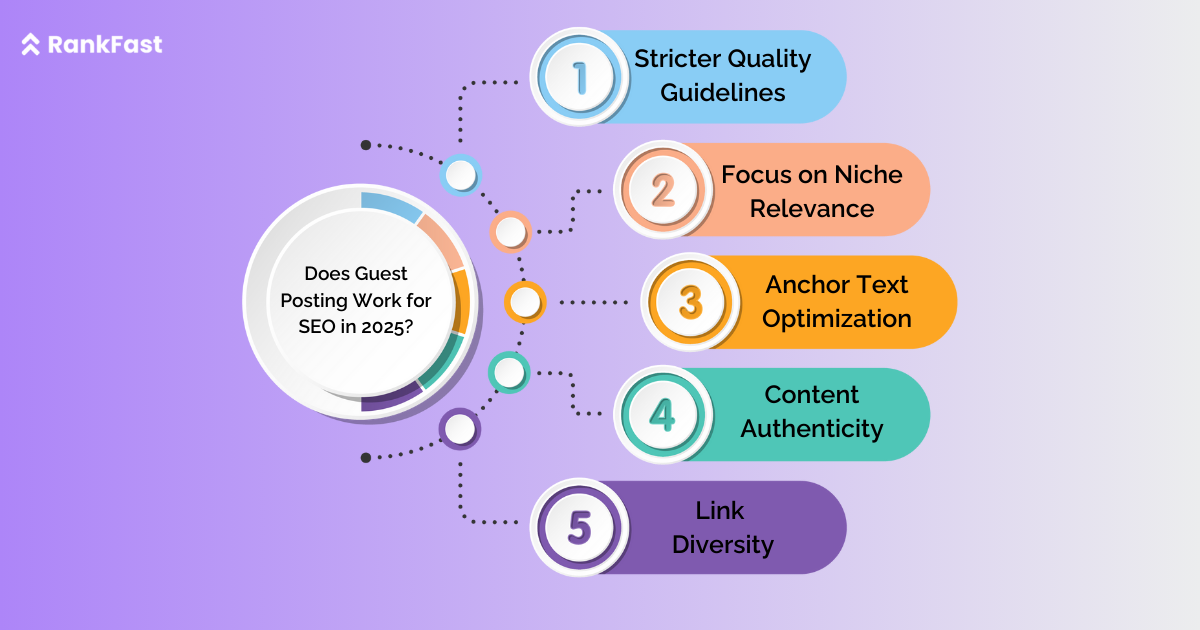 RankFast

Does Guest Posting Work for SEO in 2025?

1 Stricter Quality Guidelines

2 Focus on Niche Relevance

3 Anchor Text Optimization

4 Content Authenticity

5 Link Diversity